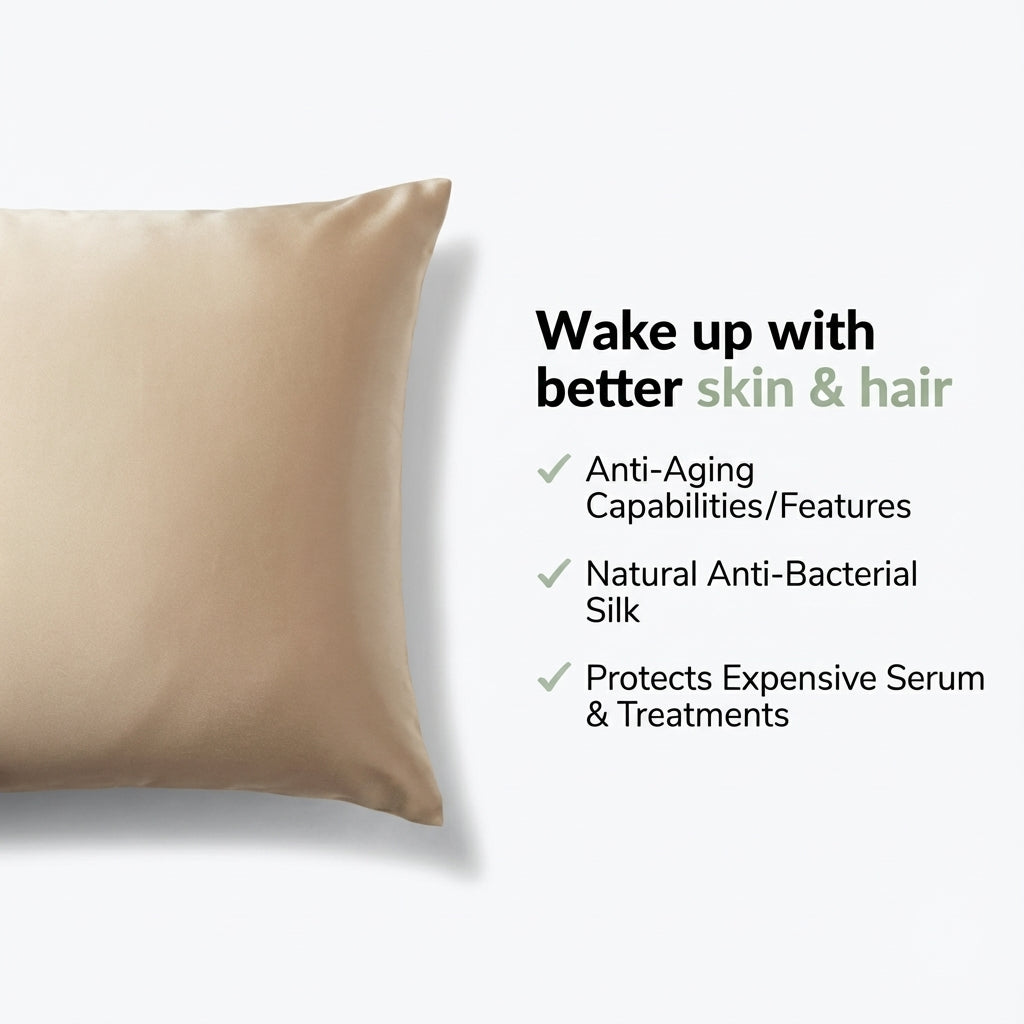 Wake up with better skin & hair

✓ Anti-Aging Capabilities/Features

✓ Natural Anti-Bacterial Silk

✓ Protects Expensive Serum & Treatments